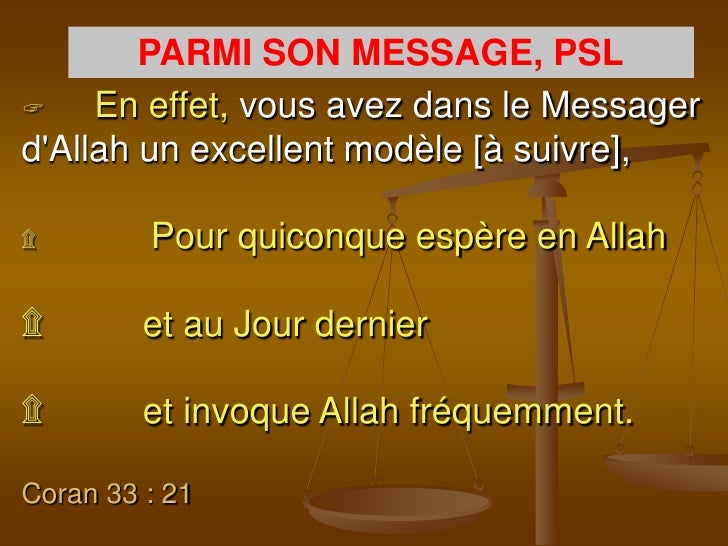 PARMI SON MESSAGE, PSL

En effet, vous avez dans le Messager d'Allah un excellent modèle [à suivre],

Pour quiconque espère en Allah

et au Jour dernier

et invoque Allah fréquemment.

Coran 33 : 21